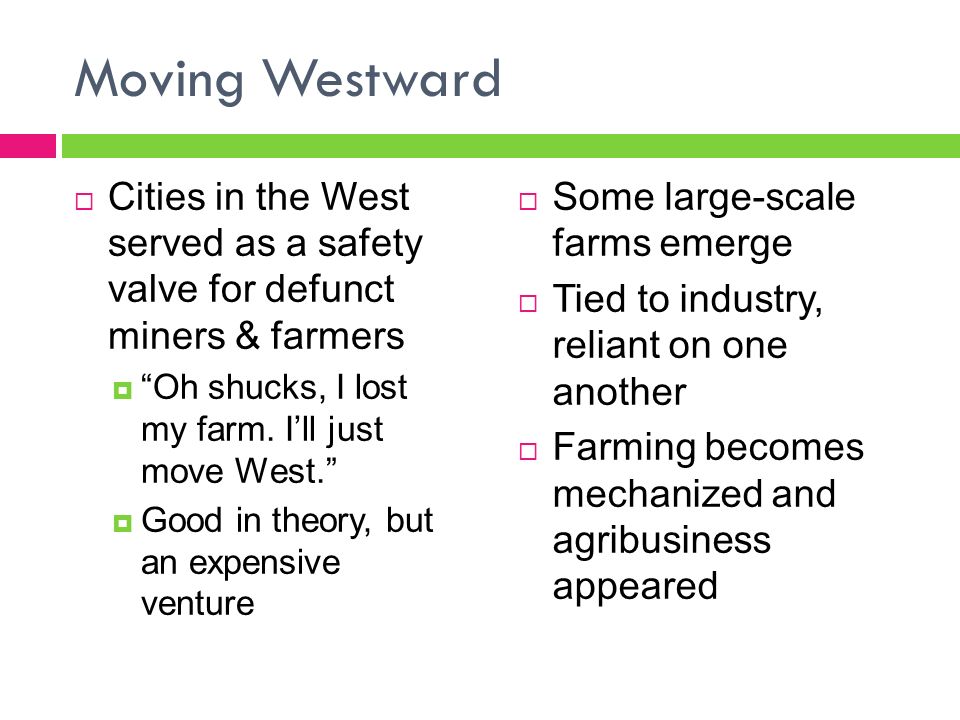 Moving Westward

Cities in the West served as a safety valve for defunct miners & farmers

“Oh shucks, I lost my farm. I’ll just move West.”

Good in theory, but an expensive venture

Some large-scale farms emerge

Tied to industry, reliant on one another

Farming becomes mechanized and agribusiness appeared